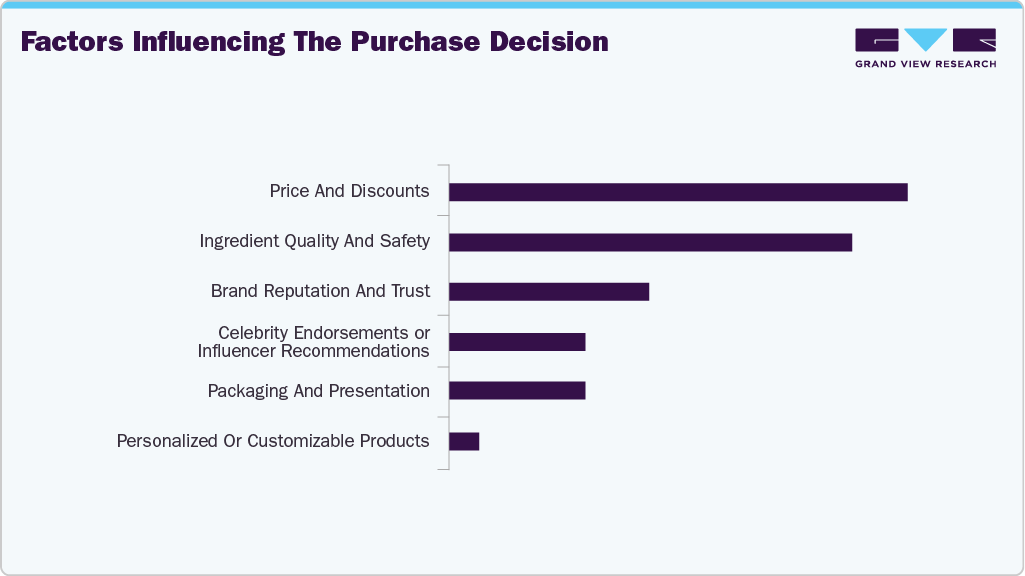 Factors Influencing The Purchase Decision

GRAND VIEW RESEARCH

Price And Discounts

Ingredient Quality And Safety

Brand Reputation And Trust

Celebrity Endorsements or Influencer Recommendations

Packaging And Presentation

Personalized Or Customizable Products